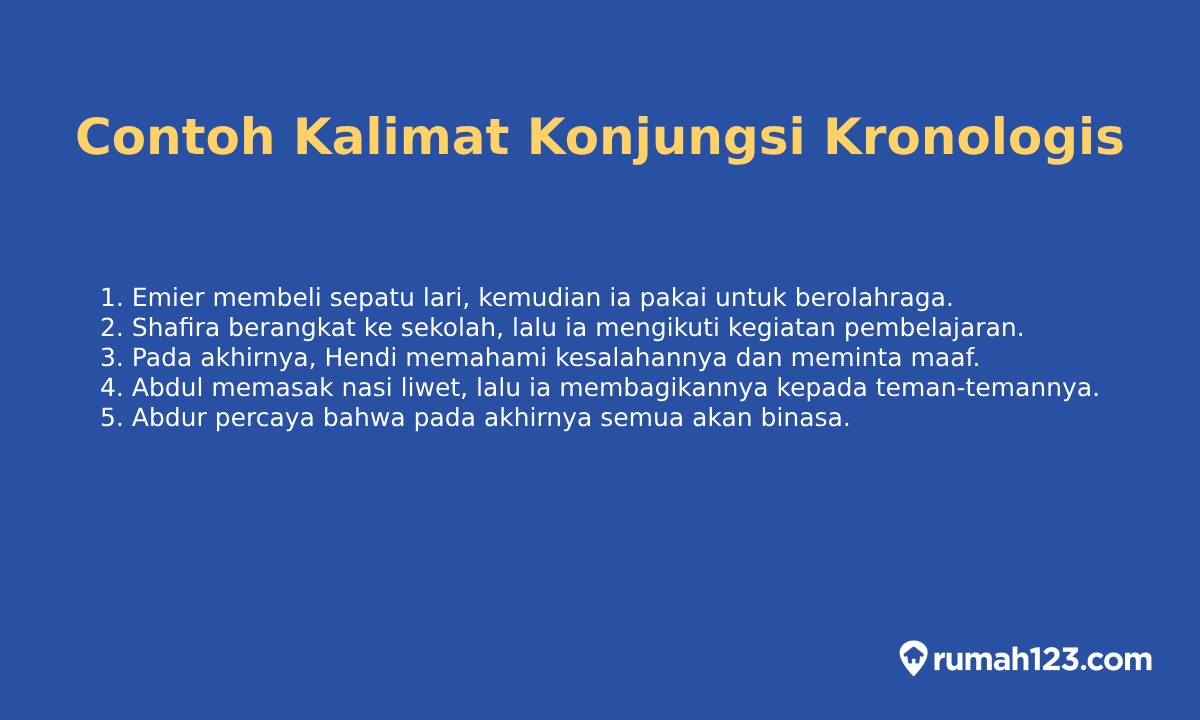 Contoh Kalimat Konjungsi Kronologis

1. Emier membeli sepatu lari, kemudian ia pakai untuk berolahraga.
2. Shafira berangkat ke sekolah, lalu ia mengikuti kegiatan pembelajaran.
3. Pada akhirnya, Hendi memahami kesalahannya dan meminta maaf.
4. Abdul memasak nasi liwet, lalu ia membagikannya kepada teman-temannya.
5. Abdur percaya bahwa pada akhirnya semua akan binasa.

rumah123.com